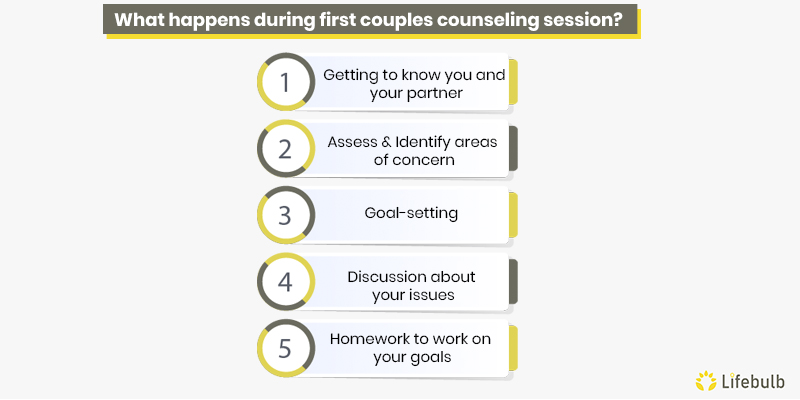 What happens during first couples counseling session?

1 Getting to know you and your partner

2 Assess & Identify areas of concern

3 Goal-setting

4 Discussion about your issues

5 Homework to work on your goals

Lifebulb